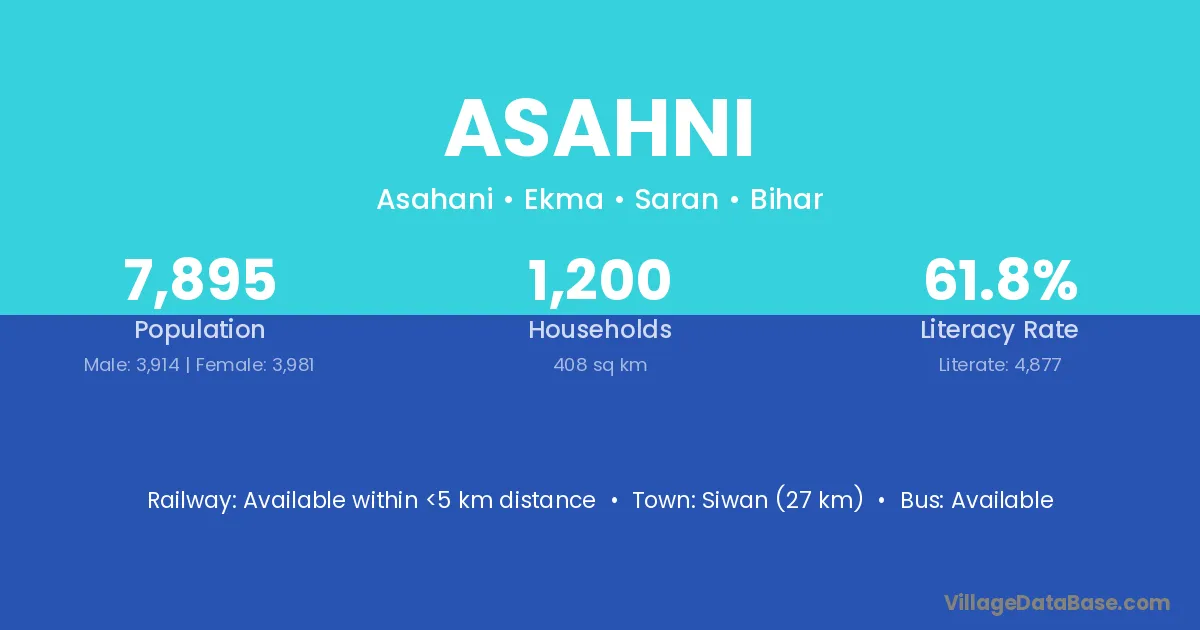 ASAHNI

Asahani • Ekma • Saran • Bihar

7,895
Population
Male: 3,914 | Female: 3,981

1,200
Households
408 sq km

61.8%
Literacy Rate
Literate: 4,877

Railway: Available within <5 km distance • Town: Siwan (27 km) • Bus: Available

VillageDataBase.com